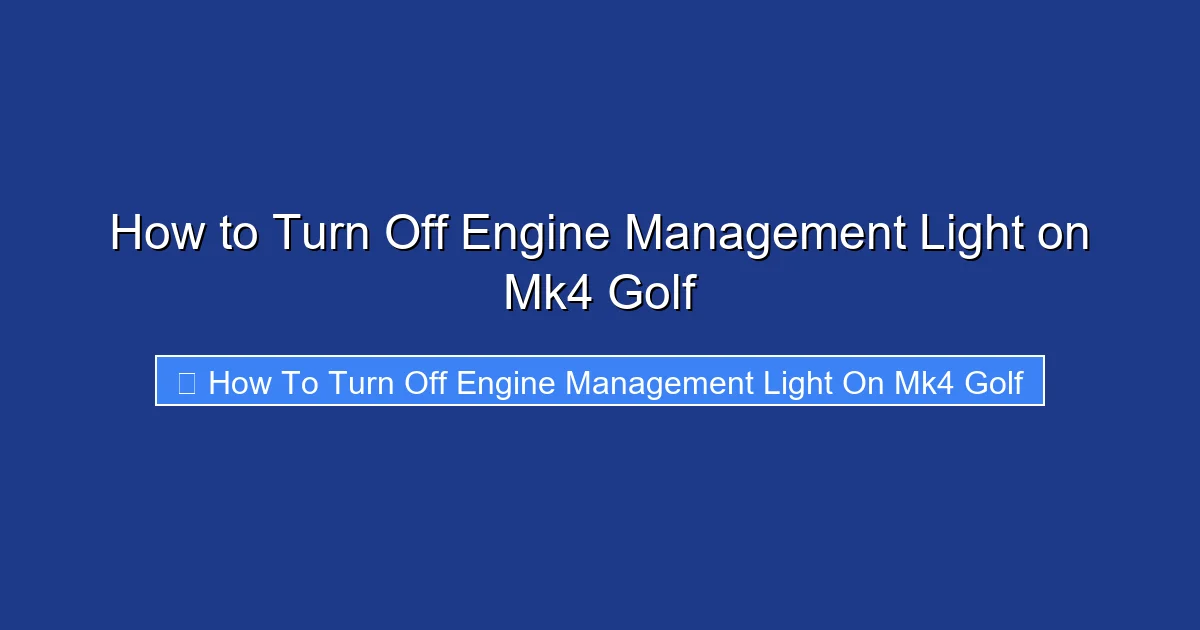 How to Turn Off Engine Management Light on Mk4 Golf

How To Turn Off Engine Management Light On Mk4 Golf